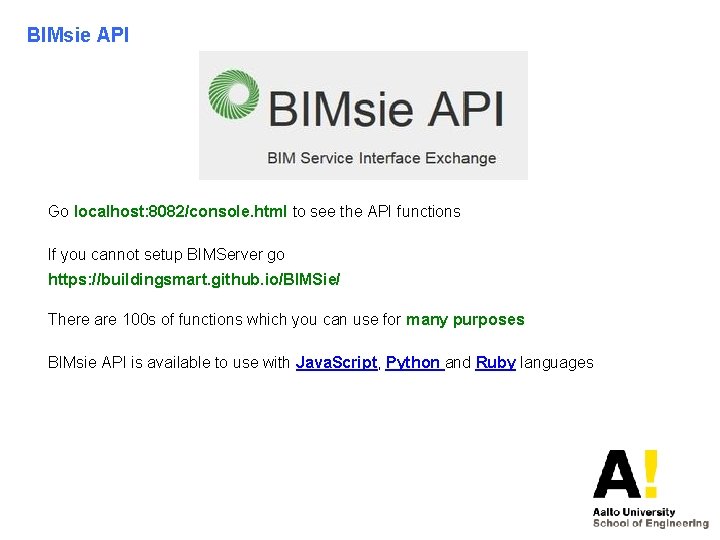 BIMsie API

BIMsie API

BIM Service Interface Exchange

Go localhost:8082/console.html to see the API functions

If you cannot setup BIMServer go https://buildingsmart.github.io/BIMSie/

There are 100s of functions which you can use for many purposes

BIMsie API is available to use with JavaScript, Python and Ruby languages

A!

Aalto University
School of Engineering